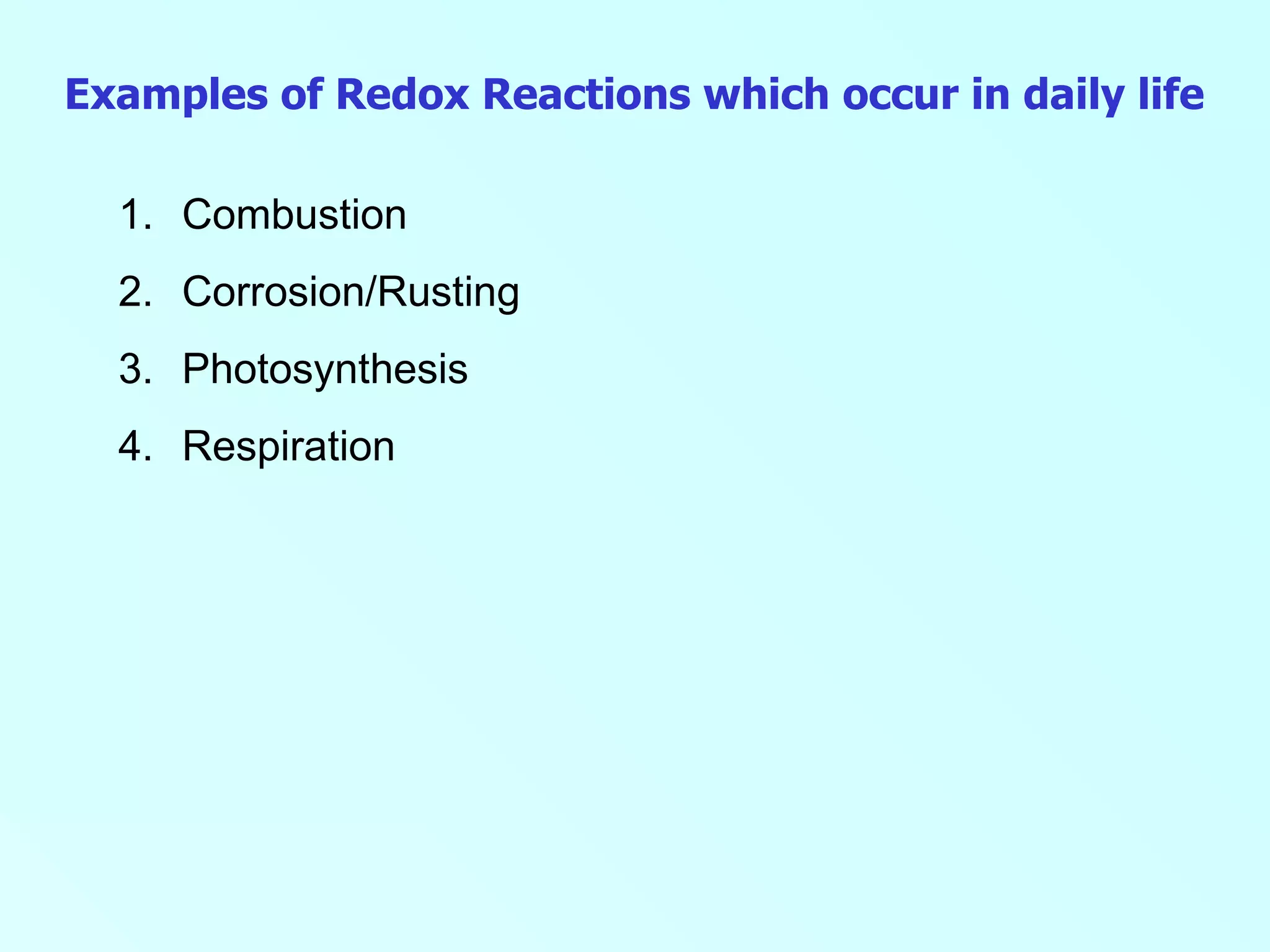 Examples of Redox Reactions which occur in daily life

1. Combustion
2. Corrosion/Rusting
3. Photosynthesis
4. Respiration